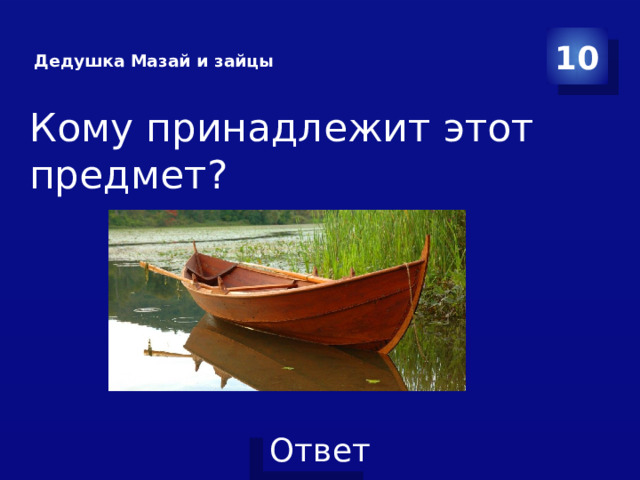 Дедушка Мазай и зайцы

10

Кому принадлежит этот предмет?

Ответ